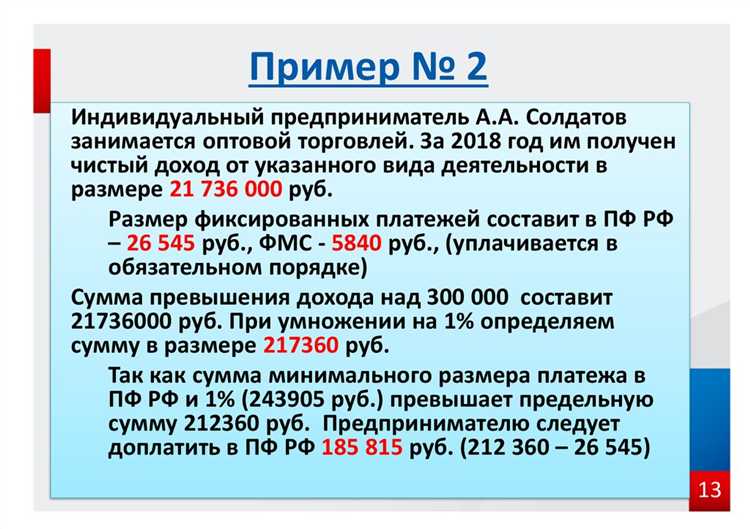 Пример № 2

Индивидуальный предприниматель А.А. Солдатов занимается оптовой торговлей. За 2018 год им получен чистый доход от указанного вида деятельности в размере 21 736 000 руб.

Размер фиксированных платежей составит в ПФ РФ – 26 545 руб., ФМС - 5840 руб., (уплачивается в обязательном порядке)

Сумма превышения дохода над 300 000 составит 21736000 руб. При умножении на 1% определяем сумму в размере 217360 руб.

Так как сумма минимального размера платежа в ПФ РФ и 1% (243905 руб.) превышает предельную сумму 212360 руб. Предпринимателю следует доплатить в ПФ РФ 185 815 руб. (212 360 – 26 545)

13